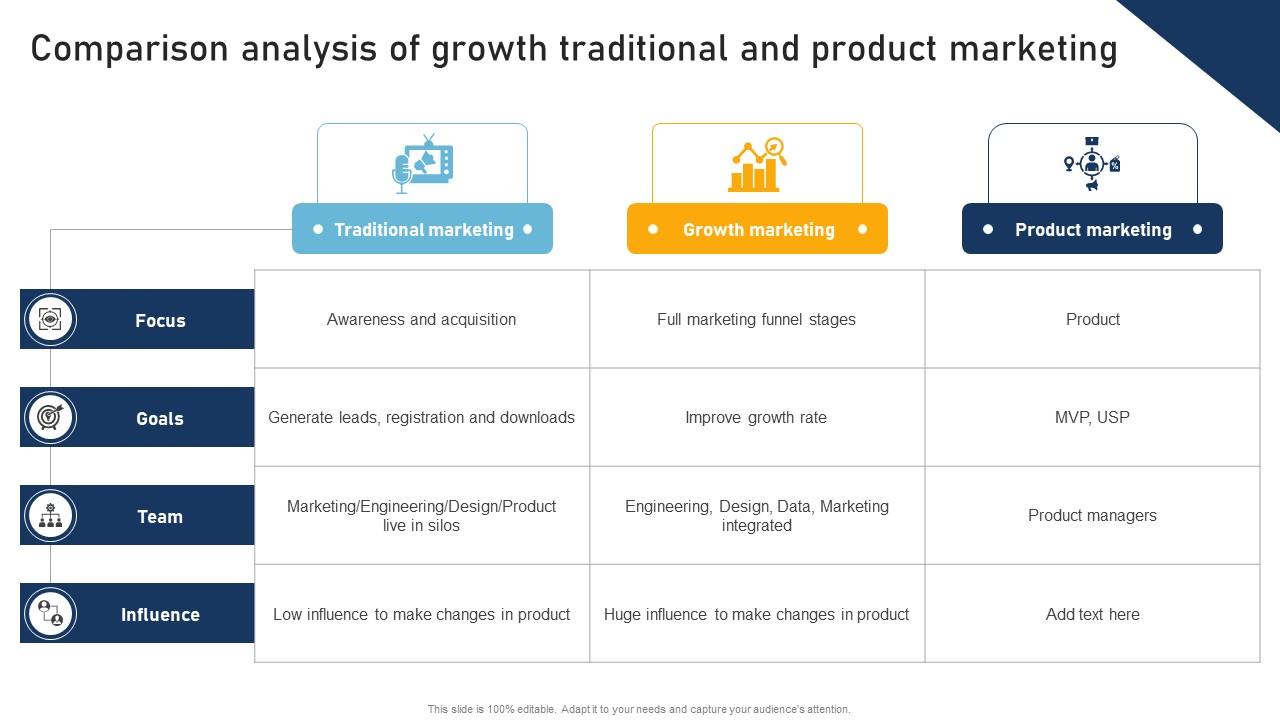 Comparison analysis of growth traditional and product marketing

| | Traditional marketing | Growth marketing | Product marketing |
|---|---|---|---|
| Focus | Awareness and acquisition | Full marketing funnel stages | Product |
| Goals | Generate leads, registration and downloads | Improve growth rate | MVP, USP |
| Team | Marketing/Engineering/Design/Product live in silos | Engineering, Design, Data, Marketing integrated | Product managers |
| Influence | Low influence to make changes in product | Huge influence to make changes in product | Add text here |

This slide is 100% editable. Adapt it to your needs and capture your audience's attention.